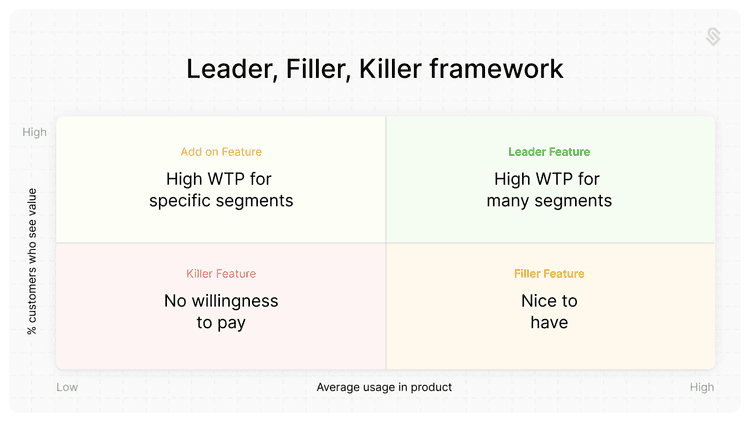 Leader, Filler, Killer framework

High

% customers who see value

Add on Feature
High WTP for specific segments

Leader Feature
High WTP for many segments

Killer Feature
No willingness to pay

Filler Feature
Nice to have

Low
Average usage in product
High